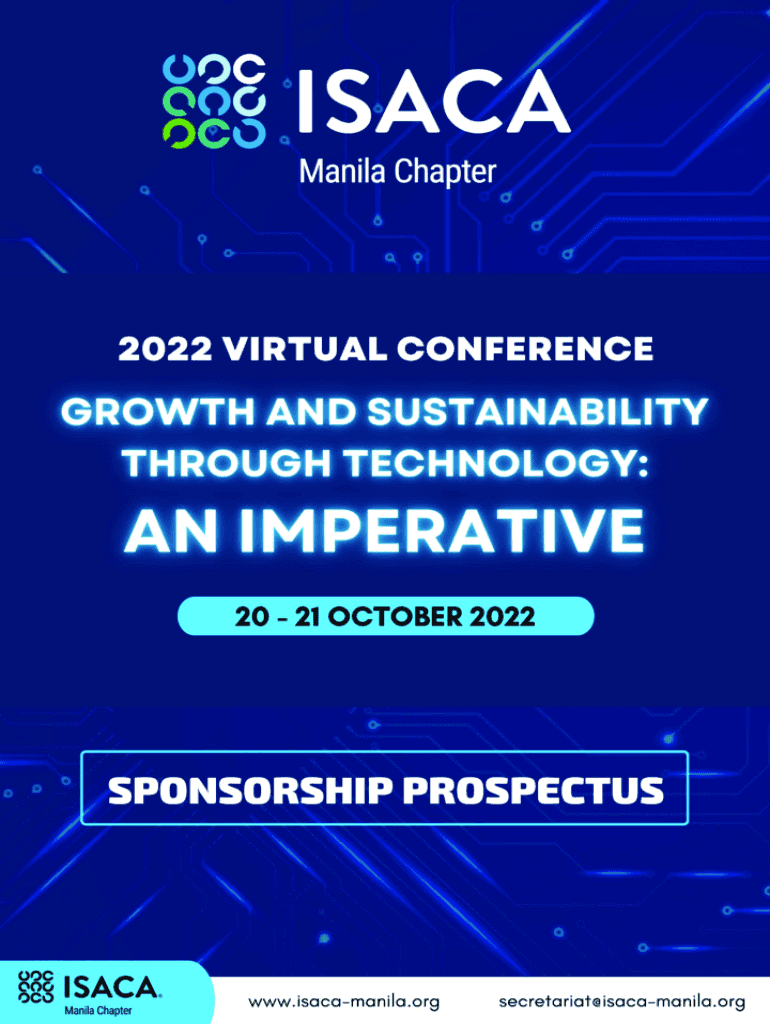 ISACA
Manila Chapter

2022 VIRTUAL CONFERENCE

GROWTH AND SUSTAINABILITY THROUGH TECHNOLOGY:

AN IMPERATIVE

20 - 21 OCTOBER 2022

SPONSORSHIP PROSPECTUS

ISACA
Manila Chapter

www.isaca-manila.org

secretariat@isaca-manila.org